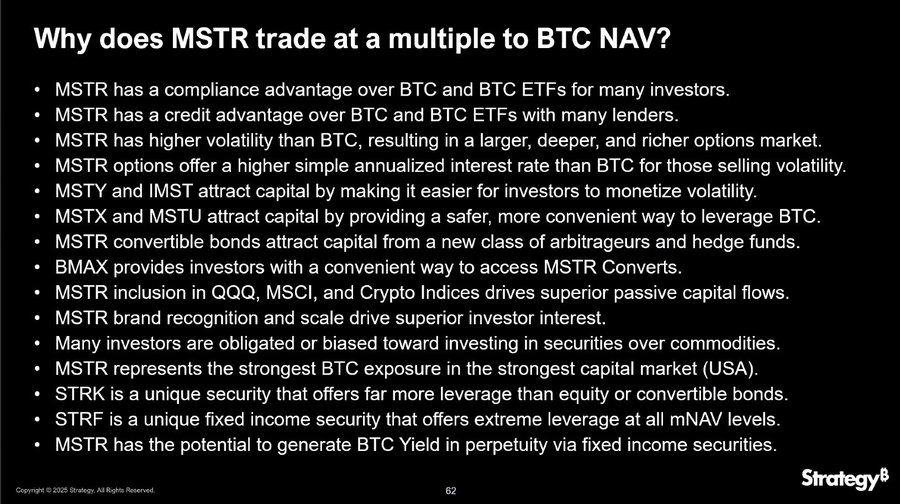 Why does MSTR trade at a multiple to BTC NAV?

• MSTR has a compliance advantage over BTC and BTC ETFs for many investors.
• MSTR has a credit advantage over BTC and BTC ETFs with many lenders.
• MSTR has higher volatility than BTC, resulting in a larger, deeper, and richer options market.
• MSTR options offer a higher simple annualized interest rate than BTC for those selling volatility.
• MSTY and IMST attract capital by making it easier for investors to monetize volatility.
• MSTX and MSTU attract capital by providing a safer, more convenient way to leverage BTC.
• MSTR convertible bonds attract capital from a new class of arbitrageurs and hedge funds.
• BMAX provides investors with a convenient way to access MSTR Converts.
• MSTR inclusion in QQQ, MSCI, and Crypto Indices drives superior passive capital flows.
• MSTR brand recognition and scale drive superior investor interest.
• Many investors are obligated or biased toward investing in securities over commodities.
• MSTR represents the strongest BTC exposure in the strongest capital market (USA).
• STRK is a unique security that offers far more leverage than equity or convertible bonds.
• STRF is a unique fixed income security that offers extreme leverage at all mNAV levels.
• MSTR has the potential to generate BTC Yield in perpetuity via fixed income securities.

Copyright © 2025 Strategy. All Rights Reserved.

62

Strategy₿